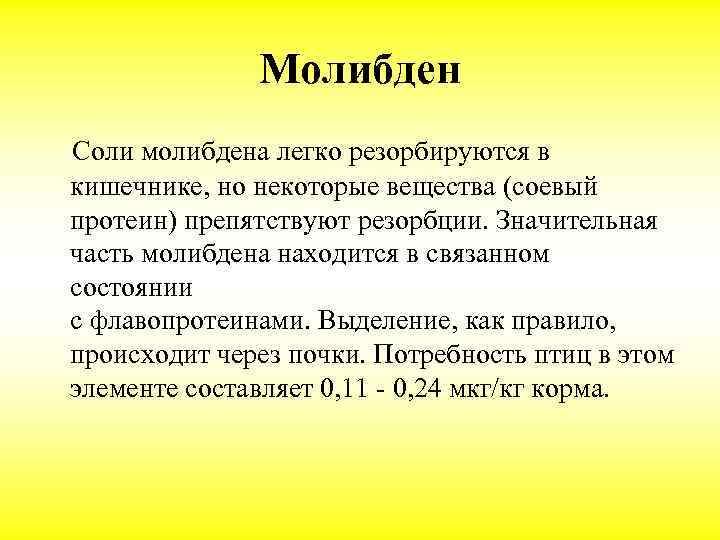 Молибден

Соли молибдена легко резорбируются в кишечнике, но некоторые вещества (соевый протеин) препятствуют резорбции. Значительная часть молибдена находится в связанном состоянии
с флавопротеинами. Выделение, как правило, происходит через почки. Потребность птиц в этом элементе составляет 0,11 - 0,24 мкг/кг корма.